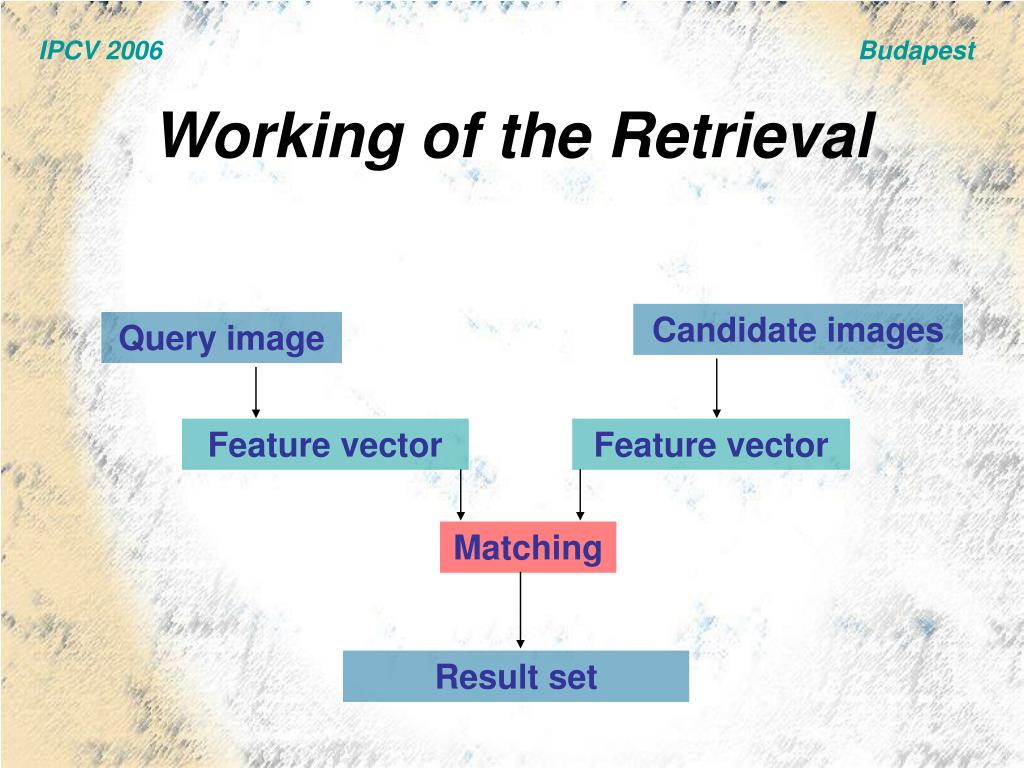 IPCV 2006

Budapest

Working of the Retrieval

Query image

Candidate images

Feature vector

Feature vector

Matching

Result set